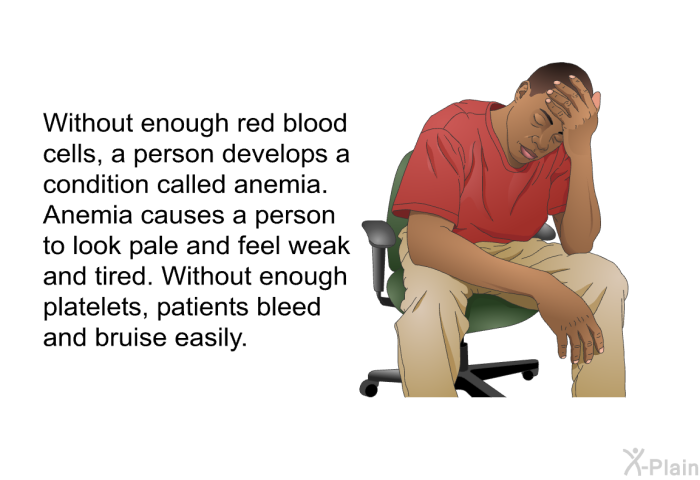 Without enough red blood cells, a person develops a condition called anemia. Anemia causes a person to look pale and feel weak and tired. Without enough platelets, patients bleed and bruise easily.

X-Plain